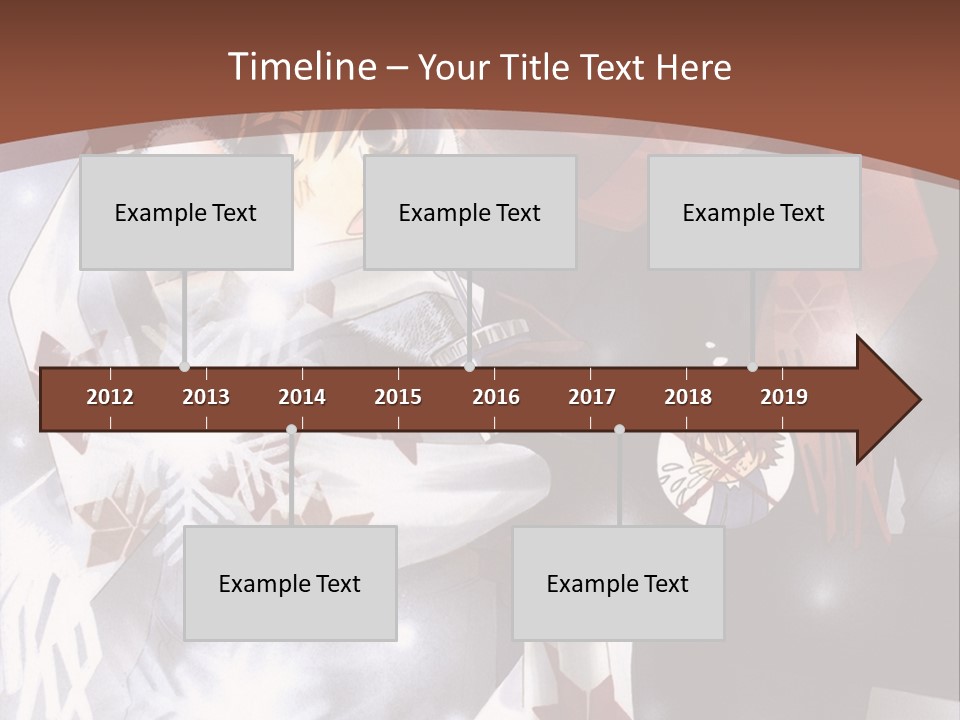 Timeline – Your Title Text Here

Example Text

Example Text

Example Text

2012 2013 2014 2015 2016 2017 2018 2019

Example Text

Example Text